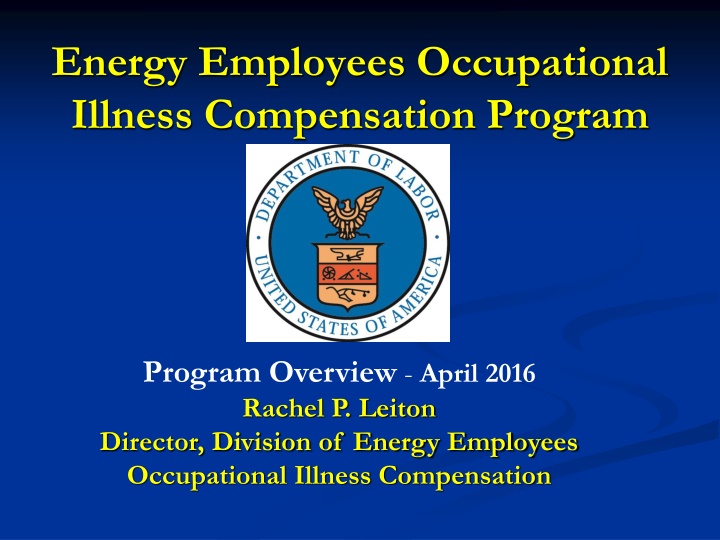 Energy Employees Occupational Illness Compensation Program

DEPARTMENT OF LABOR
UNITED STATES OF AMERICA

Program Overview - April 2016
Rachel P. Leiton
Director, Division of Energy Employees Occupational Illness Compensation